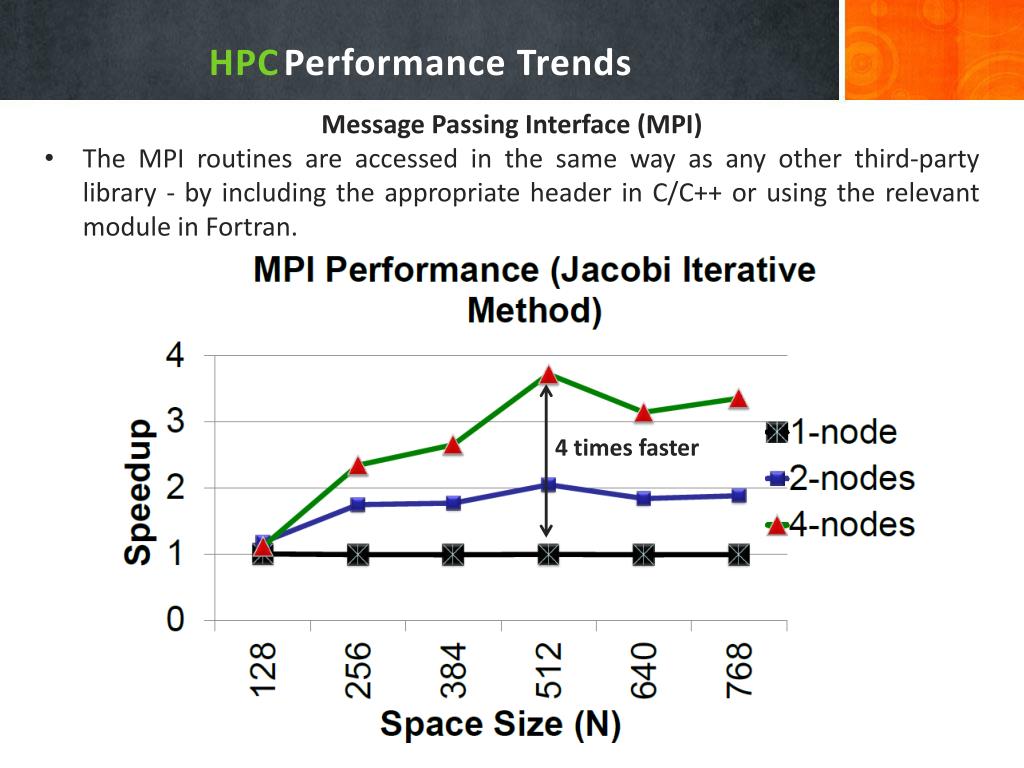 HPC Performance Trends

Message Passing Interface (MPI)

• The MPI routines are accessed in the same way as any other third-party library - by including the appropriate header in C/C++ or using the relevant module in Fortran.

MPI Performance (Jacobi Iterative Method)

Speedup

4
3
2
1
0

4 times faster

1-node
2-nodes
4-nodes

128
256
384
512
640
768

Space Size (N)